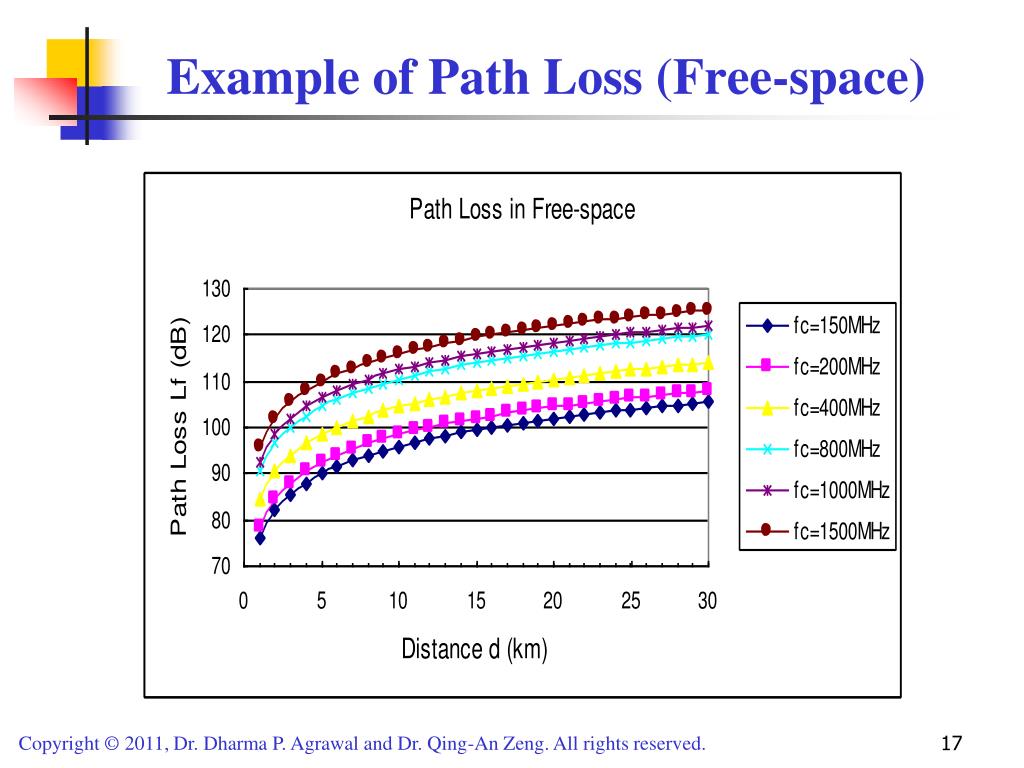 Example of Path Loss (Free-space)

Path Loss in Free-space

Path Loss Lf (dB)

130
120
110
100
90
80
70

0 5 10 15 20 25 30

Distance d (km)

fc=150MHz
fc=200MHz
fc=400MHz
fc=800MHz
fc=1000MHz
fc=1500MHz

Copyright © 2011, Dr. Dharma P. Agrawal and Dr. Qing-An Zeng. All rights reserved.

17